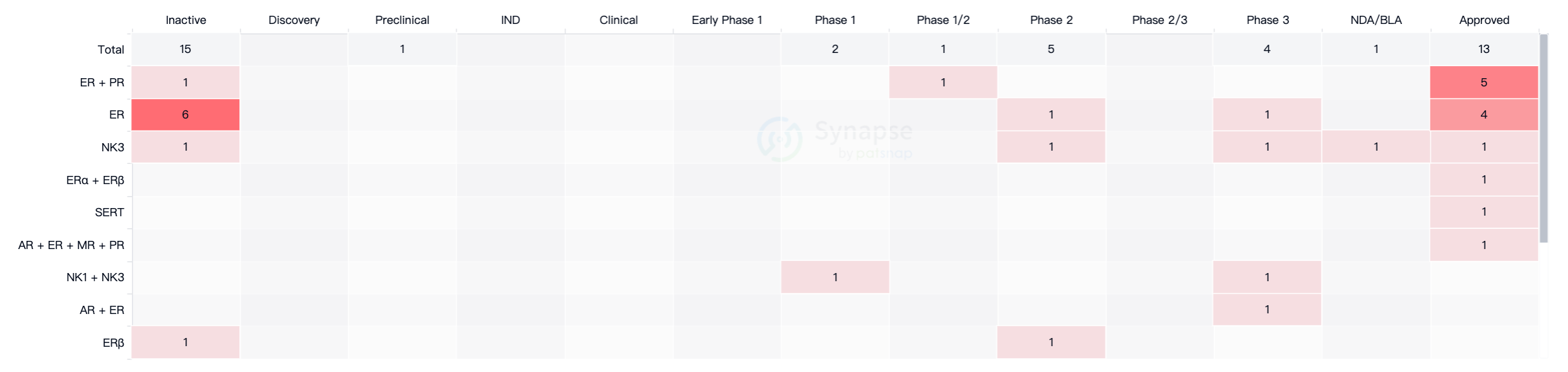 | | Inactive | Discovery | Preclinical | IND | Clinical | Early Phase 1 | Phase 1 | Phase 1/2 | Phase 2 | Phase 2/3 | Phase 3 | NDA/BLA | Approved |
|---|---|---|---|---|---|---|---|---|---|---|---|---|---|
| Total | 15 | | 1 | | | | 2 | 1 | 5 | | 4 | 1 | 13 |
| ER + PR | 1 | | | | | | | 1 | | | | | 5 |
| ER | 6 | | | | | | | | 1 | | 1 | | 4 |
| NK3 | 1 | | | | | | | | 1 | | 1 | 1 | 1 |
| ERα + ERβ | | | | | | | | | | | | | 1 |
| SERT | | | | | | | | | | | | | 1 |
| AR + ER + MR + PR | | | | | | | | | | | | | 1 |
| NK1 + NK3 | | | | | | | 1 | | | | 1 | | |
| AR + ER | | | | | | | | | | | 1 | | |
| ERβ | 1 | | | | | | | | 1 | | | | |

Synapse
by patsnap